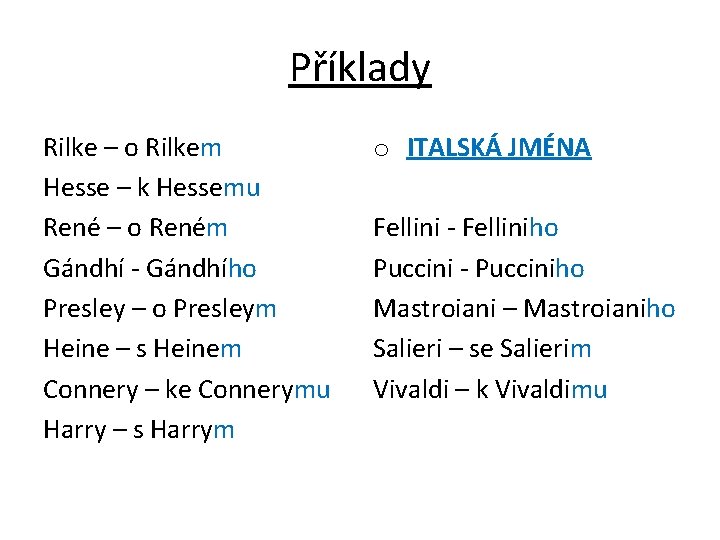 Příklady

Rilke – o Rilkem
Hesse – k Hessemu
René – o Reném
Gándhí - Gándhího
Presley – o Presleym
Heine – s Heinem
Connery – ke Connerymu
Harry – s Harrym

o ITALSKÁ JMÉNA

Fellini - Felliniho
Puccini - Pucciniho
Mastroiani – Mastroianiho
Salieri – se Salierim
Vivaldi – k Vivaldimu